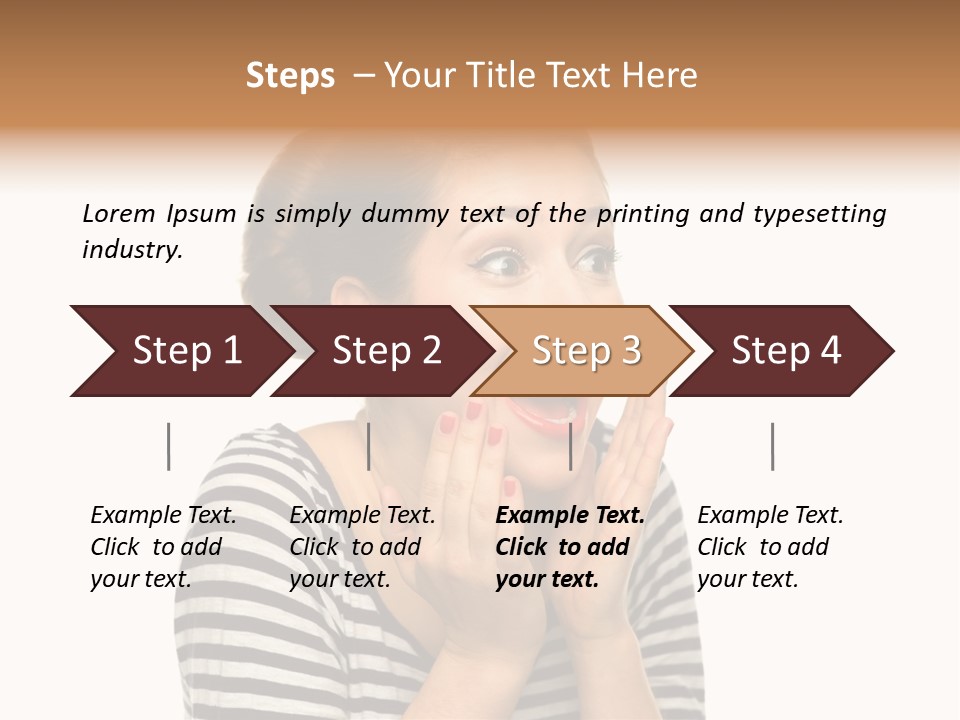 Steps – Your Title Text Here

Lorem Ipsum is simply dummy text of the printing and typesetting industry.

Step 1

Step 2

Step 3

Step 4

Example Text. Click to add your text.

Example Text. Click to add your text.

Example Text. Click to add your text.

Example Text. Click to add your text.